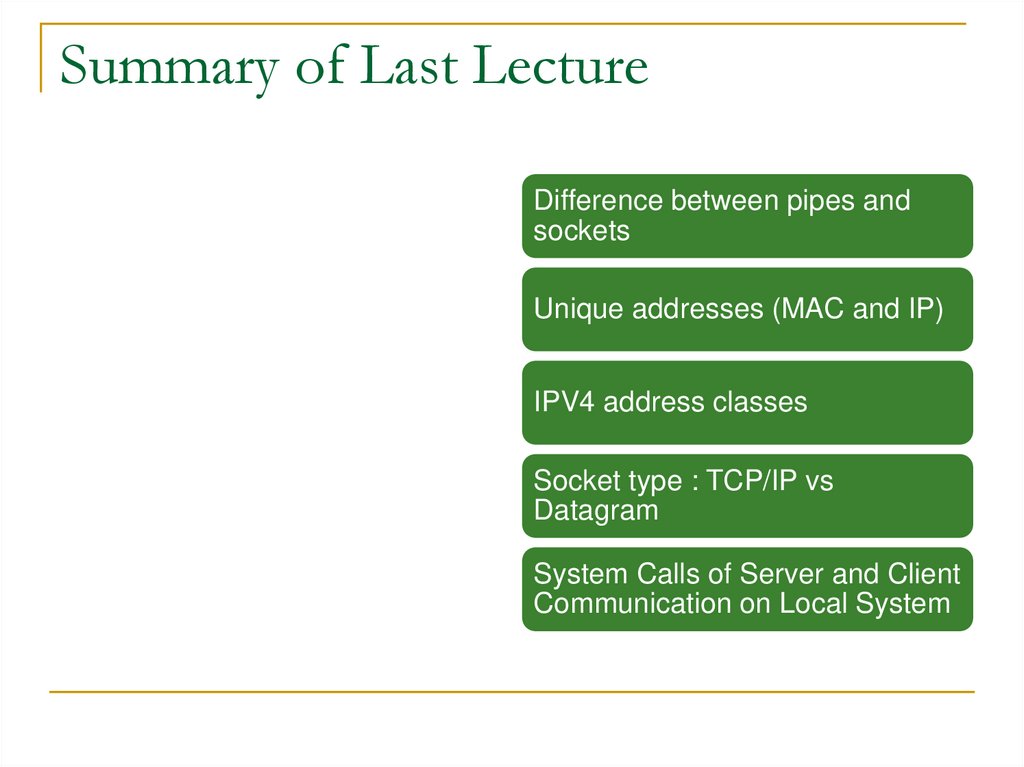 Summary of Last Lecture

Difference between pipes and sockets

Unique addresses (MAC and IP)

IPV4 address classes

Socket type : TCP/IP vs Datagram

System Calls of Server and Client Communication on Local System